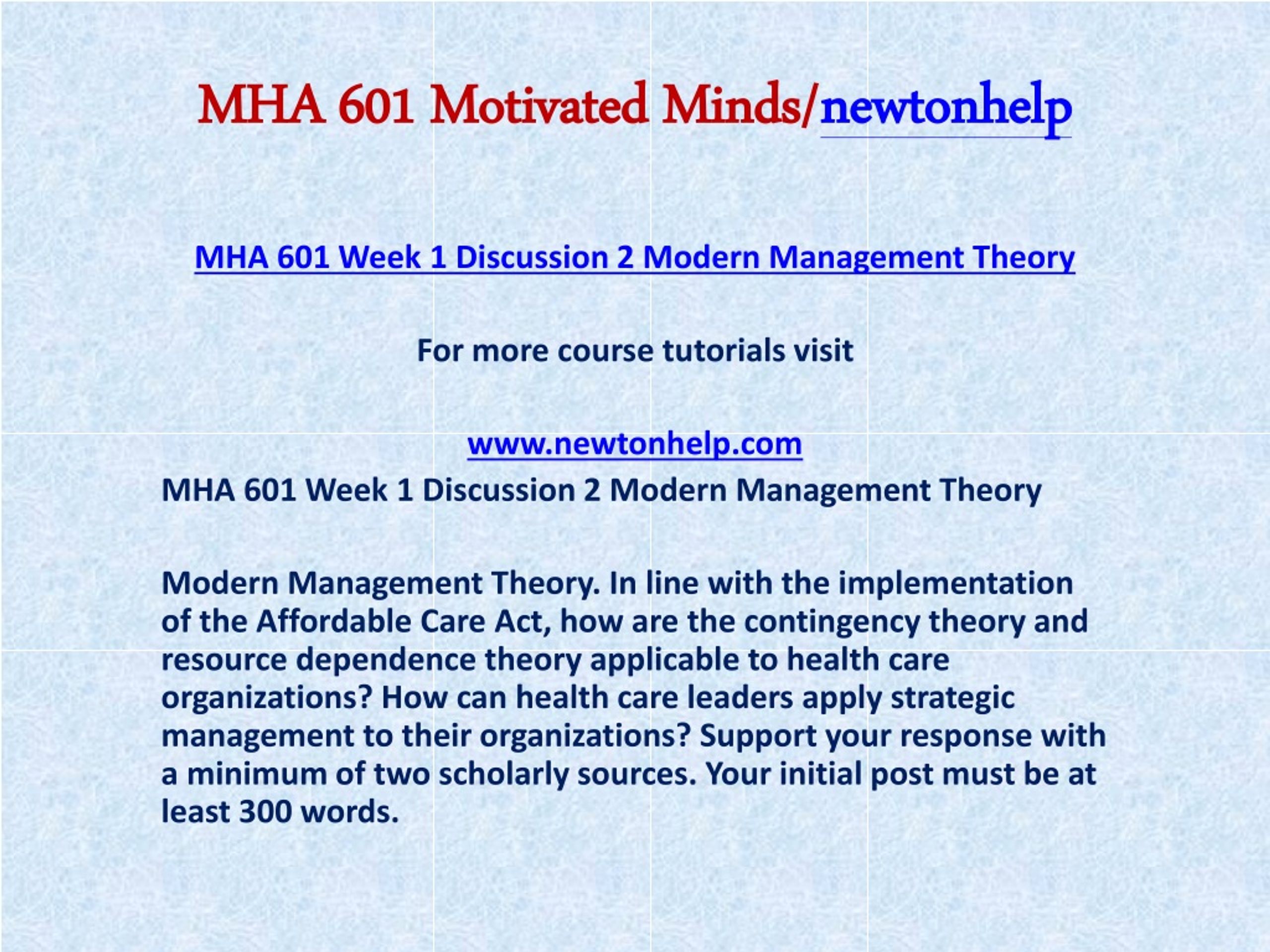 MHA 601 Motivated Minds/newtonhelp

MHA 601 Week 1 Discussion 2 Modern Management Theory

For more course tutorials visit

www.newtonhelp.com

MHA 601 Week 1 Discussion 2 Modern Management Theory

Modern Management Theory. In line with the implementation of the Affordable Care Act, how are the contingency theory and resource dependence theory applicable to health care organizations? How can health care leaders apply strategic management to their organizations? Support your response with a minimum of two scholarly sources. Your initial post must be at least 300 words.